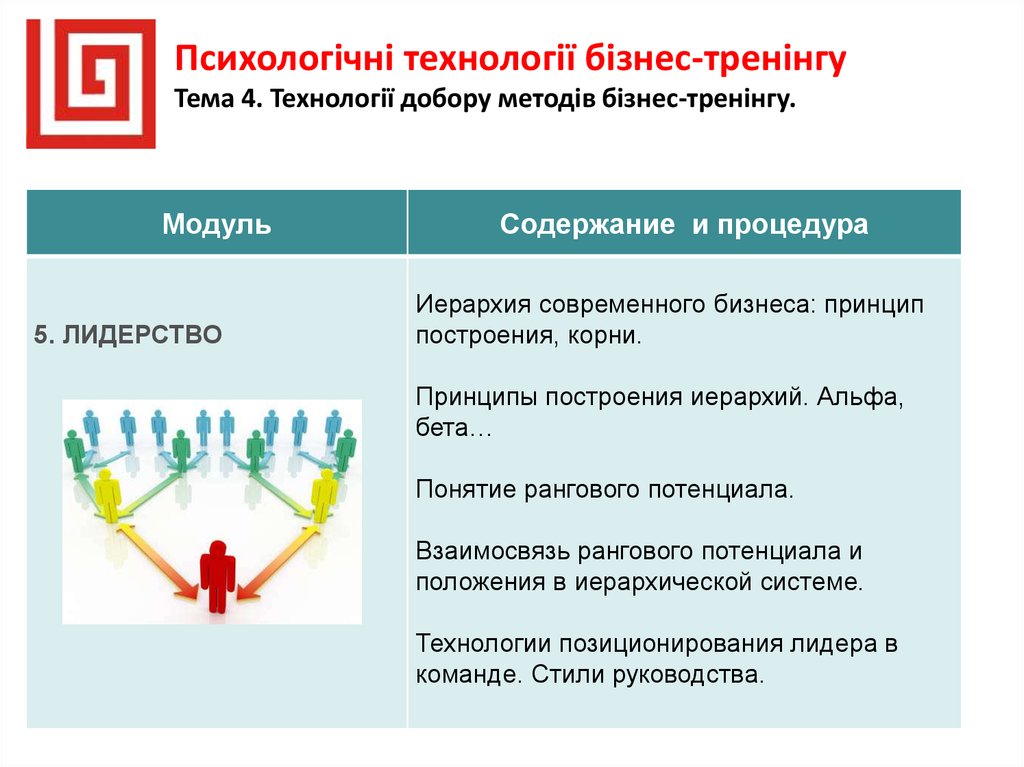 Психологічні технології бізнес-тренінгу
Тема 4. Технології добору методів бізнес-тренінгу.

| Модуль | Содержание и процедура |
|---|---|
| 5. ЛИДЕРСТВО | Иерархия современного бизнеса: принцип построения, корни.<br><br>Принципы построения иерархий. Альфа, бета…<br><br>Понятие рангового потенциала.<br><br>Взаимосвязь рангового потенциала и положения в иерархической системе.<br><br>Технологии позиционирования лидера в команде. Стили руководства. |